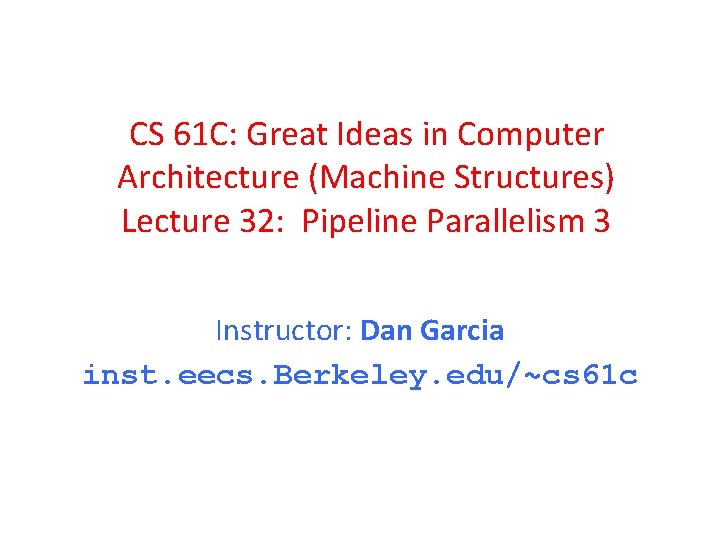 CS 61C: Great Ideas in Computer Architecture (Machine Structures)
Lecture 32: Pipeline Parallelism 3

Instructor: Dan Garcia
inst.eecs.Berkeley.edu/~cs61c